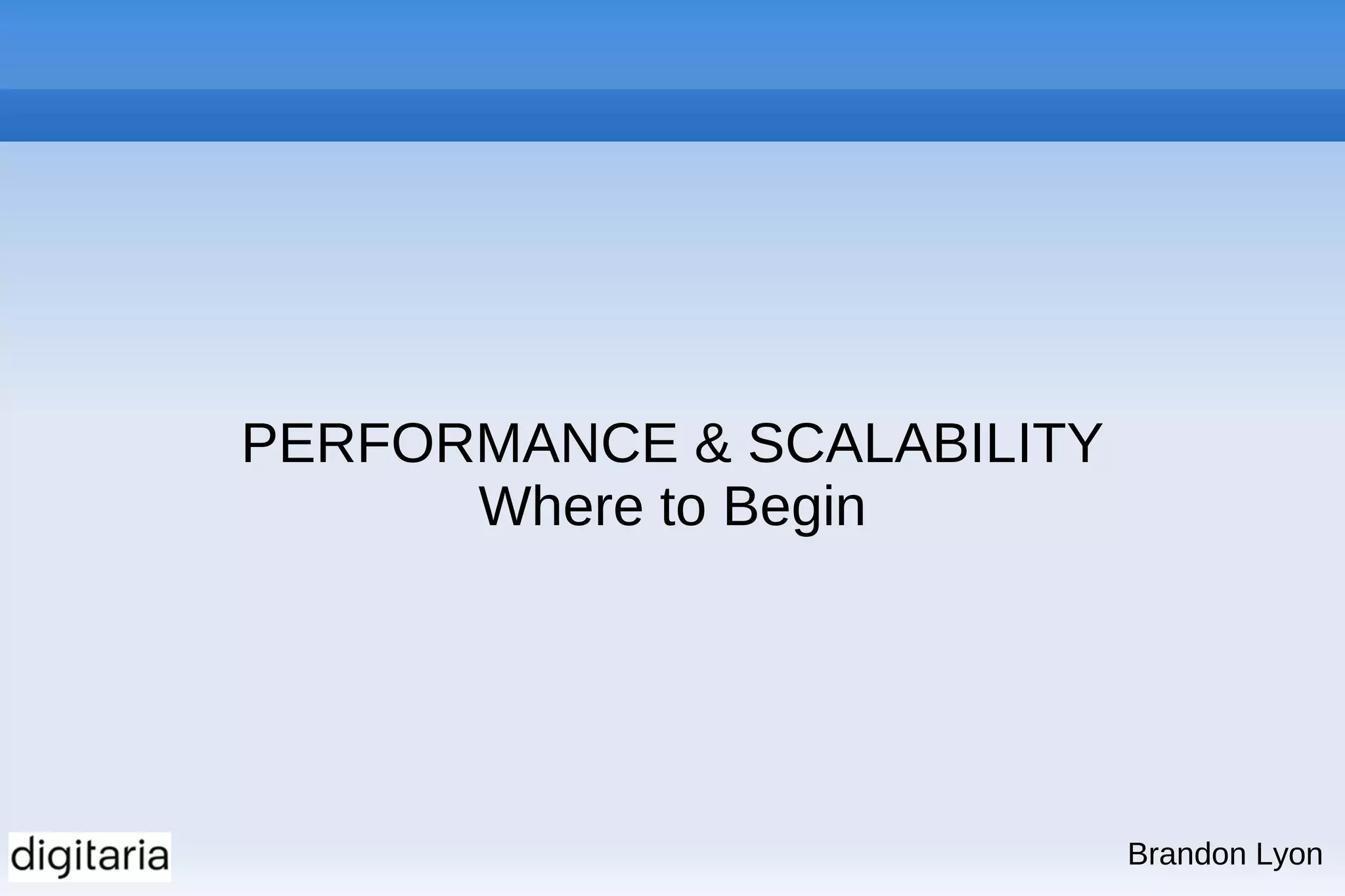 PERFORMANCE & SCALABILITY
Where to Begin

digitaria

Brandon Lyon